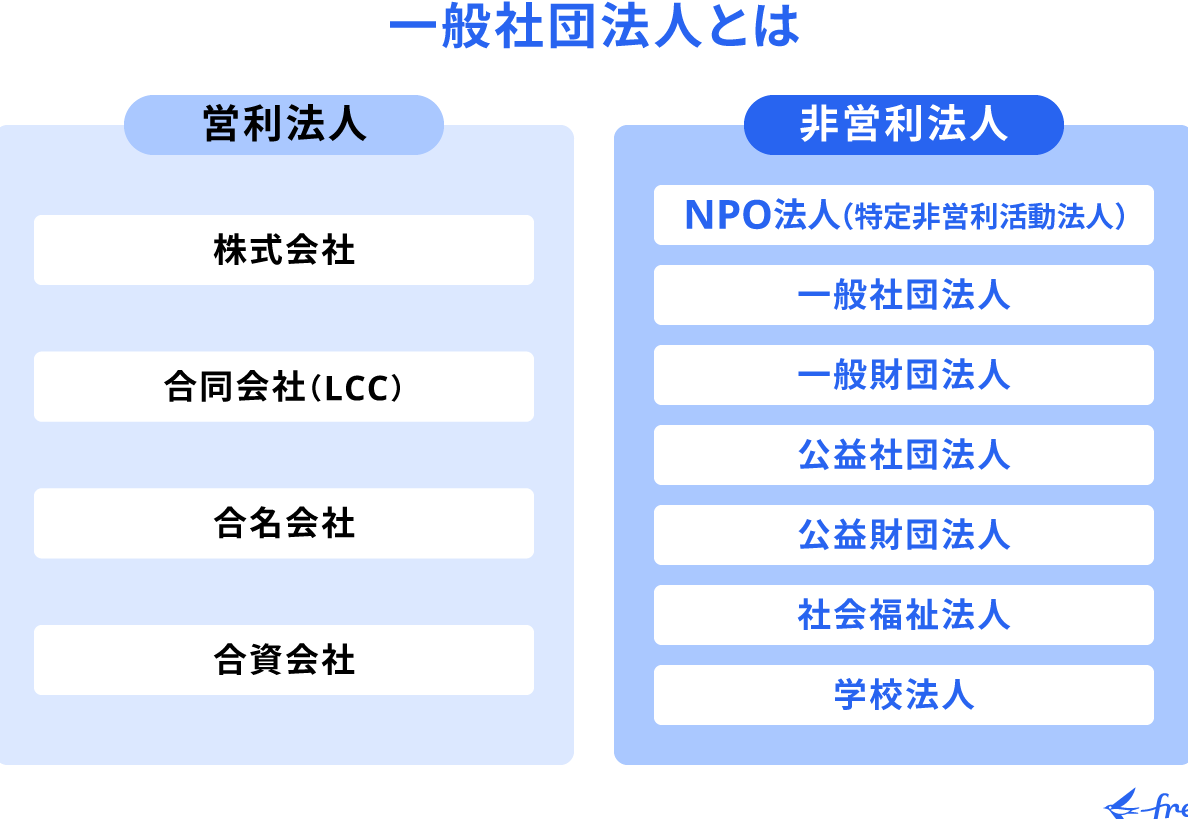 一般社団法人とは

営利法人

株式会社

合同会社（LCC）

合名会社

合資会社

非営利法人

NPO法人（特定非営利活動法人）

一般社団法人

一般財団法人

公益社団法人

公益財団法人

社会福祉法人

学校法人

fre